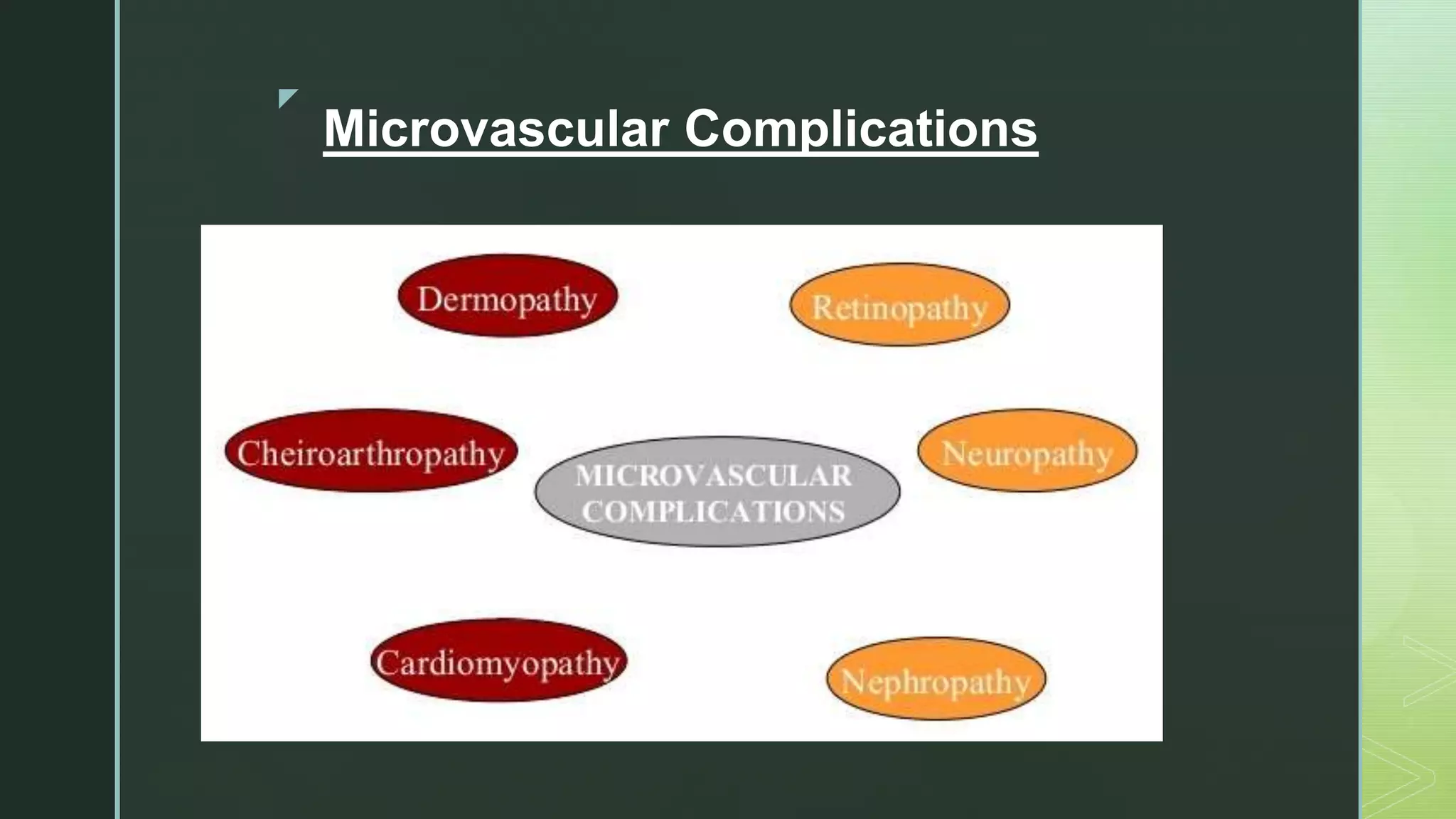 Microvascular Complications

Dermopathy

Retinopathy

Cheiroarthropathy

MICROVASCULAR COMPLICATIONS

Neuropathy

Cardiomyopathy

Nephropathy